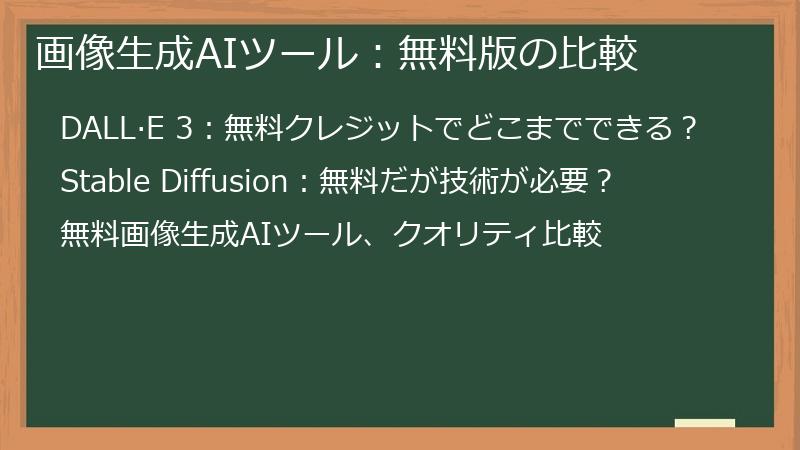 画像生成AIツール：無料版の比較

DALL·E 3：無料クレジットでどこまでできる？

Stable Diffusion：無料だが技術が必要？

無料画像生成AIツール、クオリティ比較